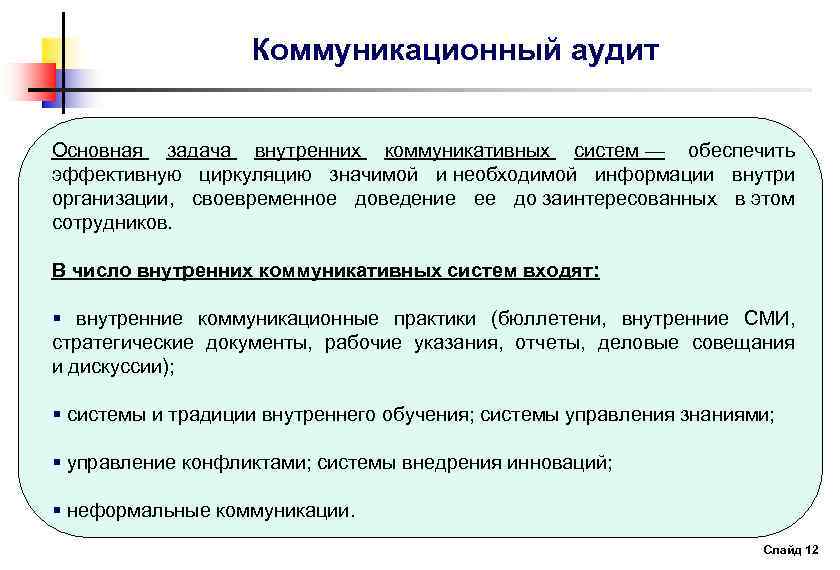 Коммуникационный аудит

Основная задача внутренних коммуникативных систем — обеспечить эффективную циркуляцию значимой и необходимой информации внутри организации, своевременное доведение ее до заинтересованных в этом сотрудников.

В число внутренних коммуникативных систем входят:

▪ внутренние коммуникационные практики (бюллетени, внутренние СМИ, стратегические документы, рабочие указания, отчеты, деловые совещания и дискуссии);

▪ системы и традиции внутреннего обучения; системы управления знаниями;

▪ управление конфликтами; системы внедрения инноваций;

▪ неформальные коммуникации.

Слайд 12